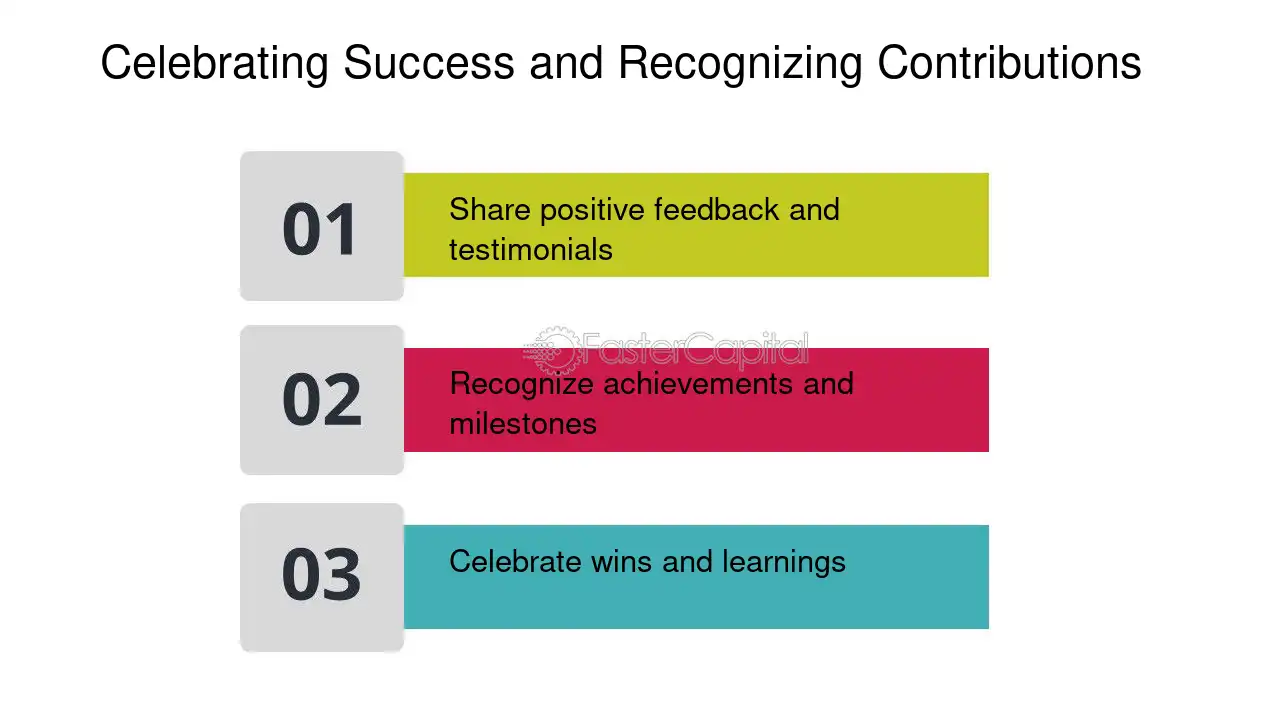 Celebrating Success and Recognizing Contributions

01

Share positive feedback and testimonials

02

Recognize achievements and milestones

03

Celebrate wins and learnings

FasterCapital